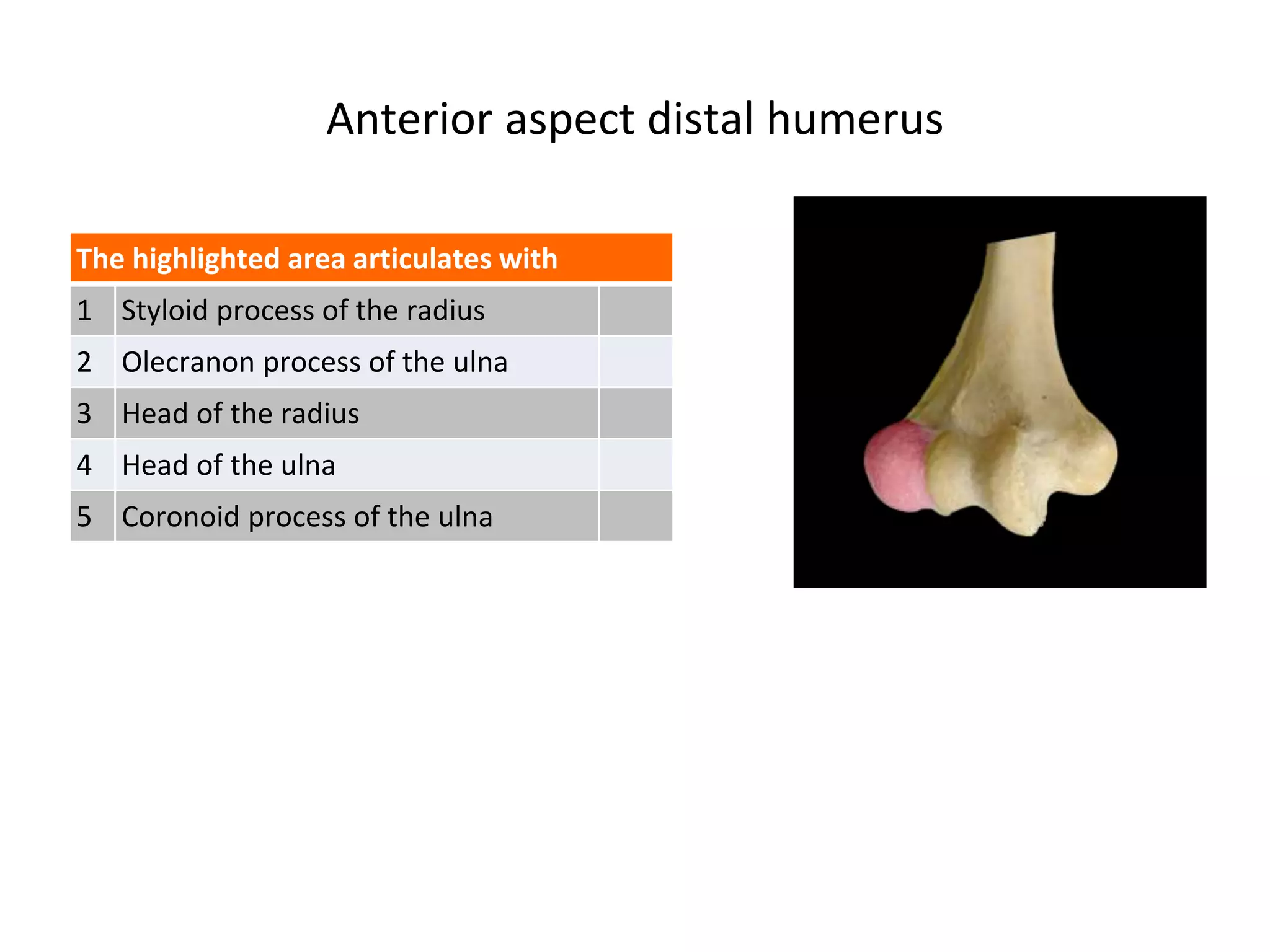 Anterior aspect distal humerus

| The highlighted area articulates with | | |
|---|---|---|
| 1 | Styloid process of the radius | |
| 2 | Olecranon process of the ulna | |
| 3 | Head of the radius | |
| 4 | Head of the ulna | |
| 5 | Coronoid process of the ulna | |